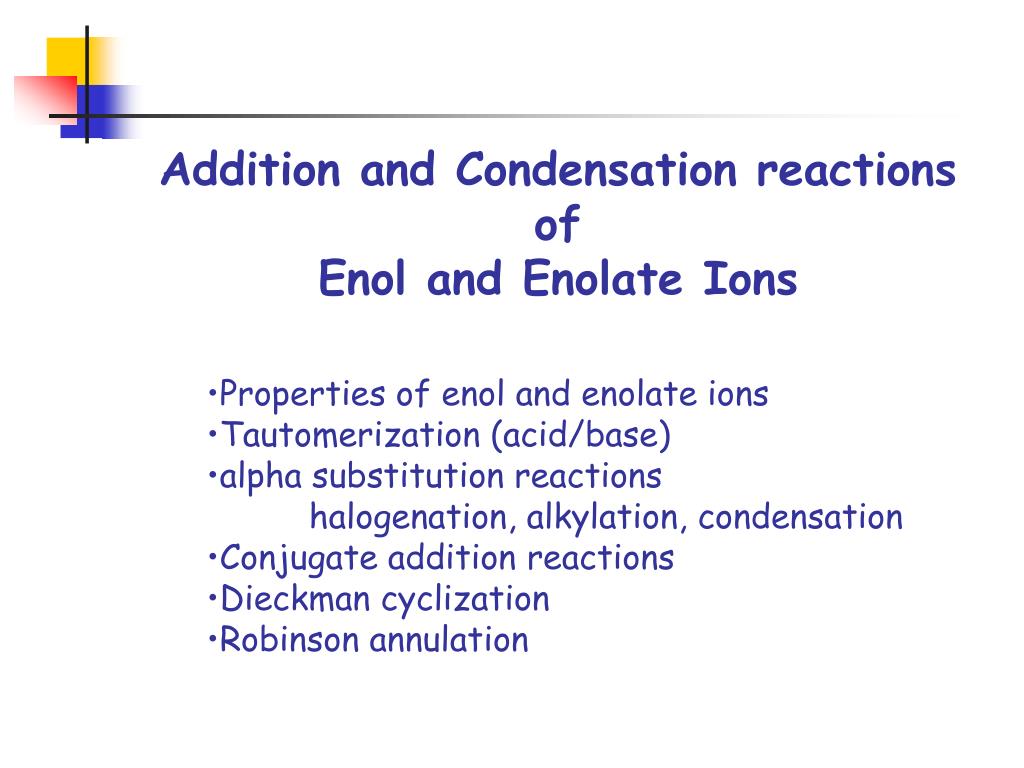 Addition and Condensation reactions
of
Enol and Enolate Ions

•Properties of enol and enolate ions
•Tautomerization (acid/base)
•alpha substitution reactions
halogenation, alkylation, condensation
•Conjugate addition reactions
•Dieckman cyclization
•Robinson annulation